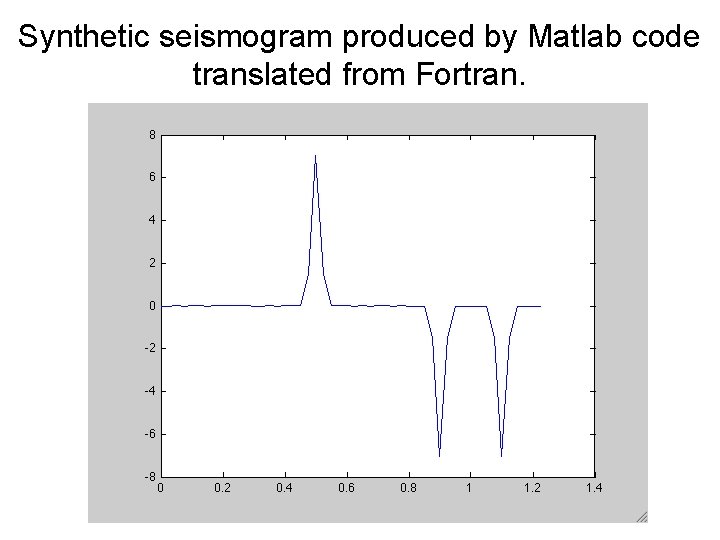 Synthetic seismogram produced by Matlab code translated from Fortran.

8
6
4
2
0
-2
-4
-6
-8

0
0.2
0.4
0.6
0.8
1
1.2
1.4